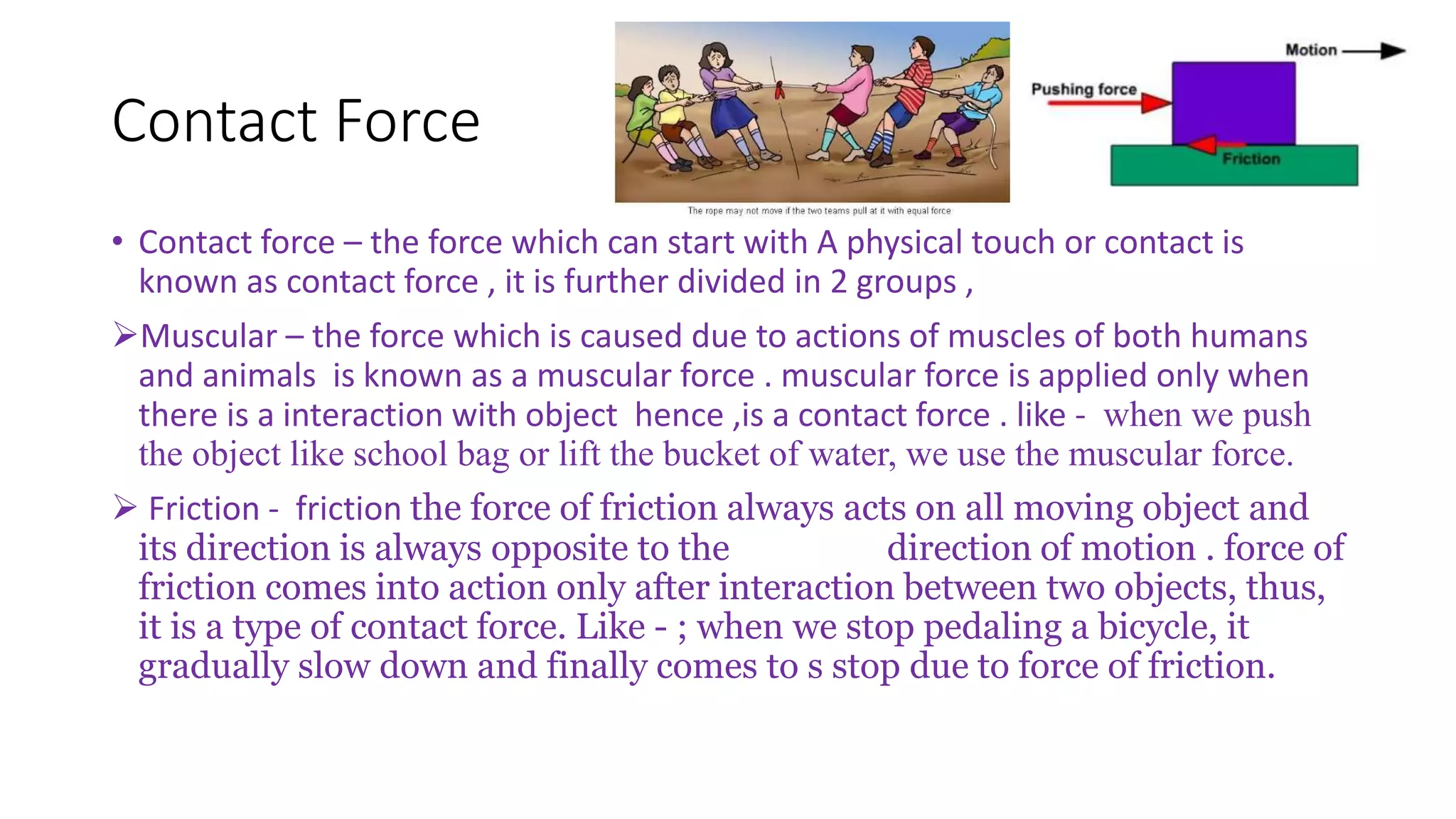 Contact Force

The rope may not move if the two teams pull at it with equal force

Motion

Pushing force

Friction

• Contact force – the force which can start with A physical touch or contact is known as contact force , it is further divided in 2 groups ,

➢Muscular – the force which is caused due to actions of muscles of both humans and animals is known as a muscular force . muscular force is applied only when there is a interaction with object hence ,is a contact force . like - when we push the object like school bag or lift the bucket of water, we use the muscular force.

➢ Friction - friction the force of friction always acts on all moving object and its direction is always opposite to the direction of motion . force of friction comes into action only after interaction between two objects, thus, it is a type of contact force. Like - ; when we stop pedaling a bicycle, it gradually slow down and finally comes to s stop due to force of friction.